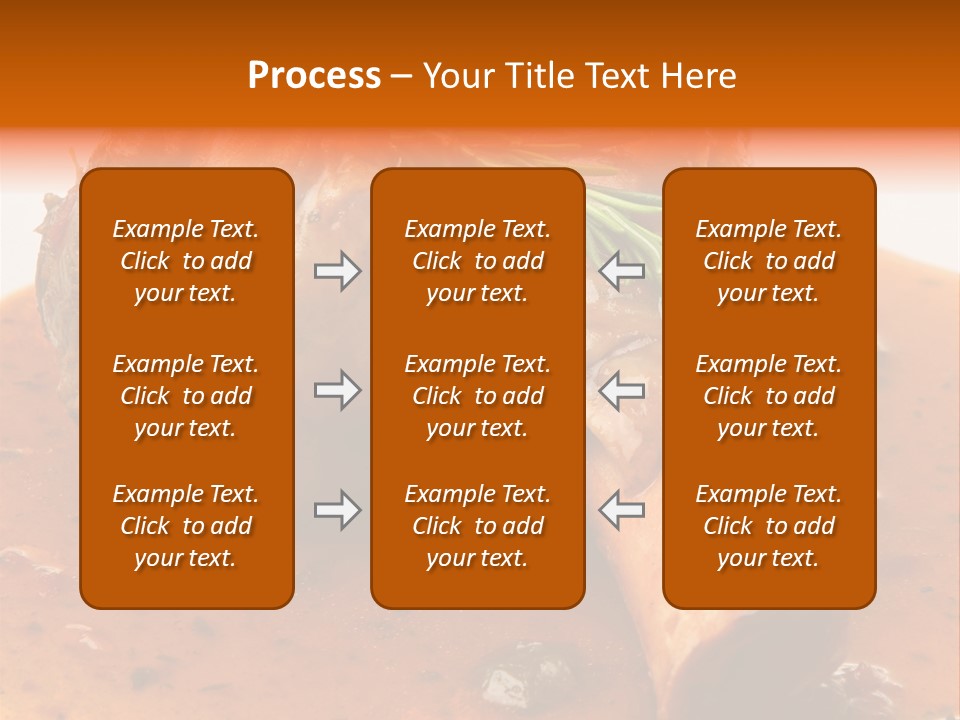 Process – Your Title Text Here

Example Text. Click to add your text.

Example Text. Click to add your text.

Example Text. Click to add your text.

Example Text. Click to add your text.

Example Text. Click to add your text.

Example Text. Click to add your text.

Example Text. Click to add your text.

Example Text. Click to add your text.

Example Text. Click to add your text.